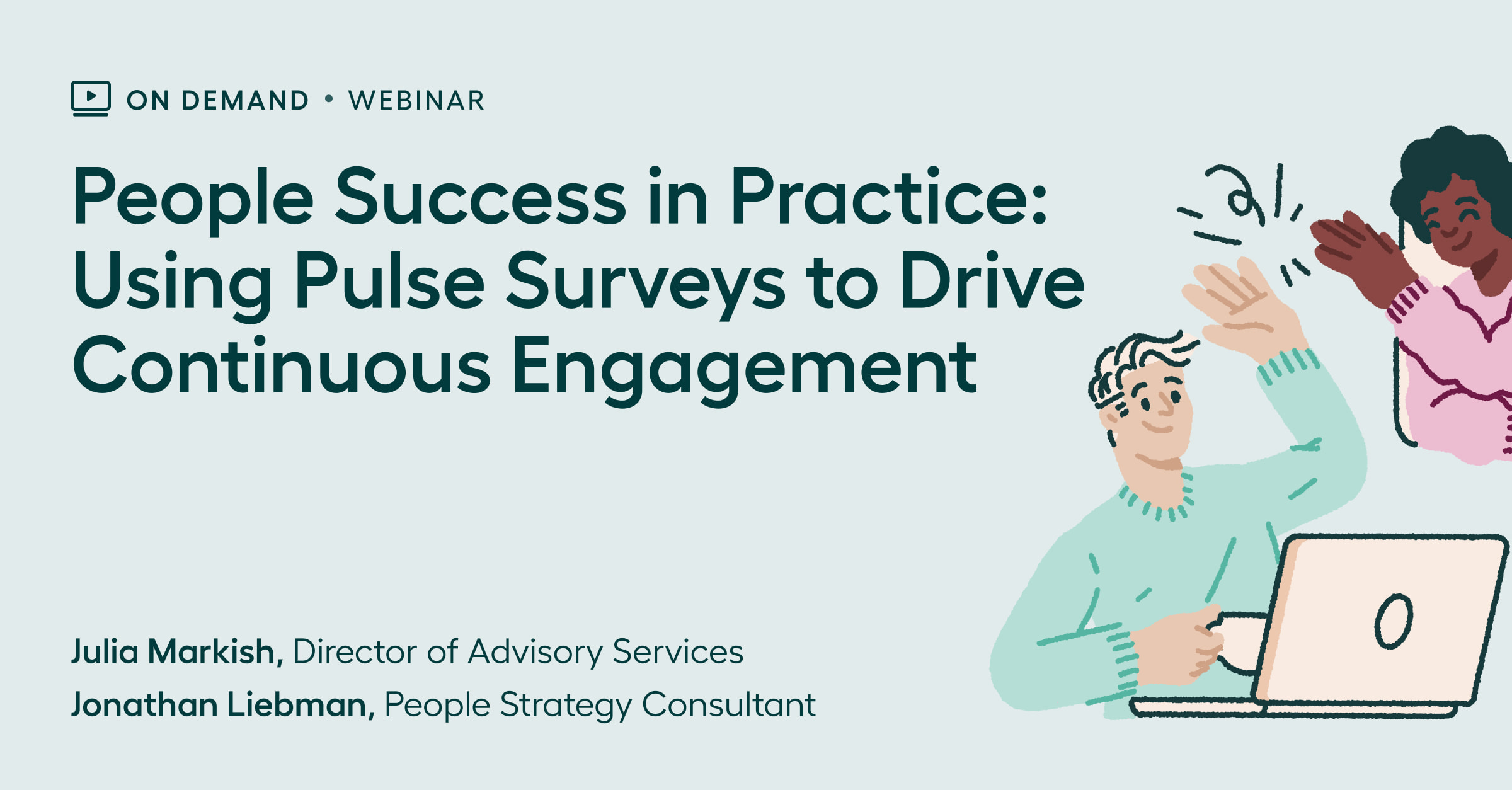 ON DEMAND • WEBINAR

People Success in Practice: Using Pulse Surveys to Drive Continuous Engagement

Julia Markish, Director of Advisory Services
Jonathan Liebman, People Strategy Consultant